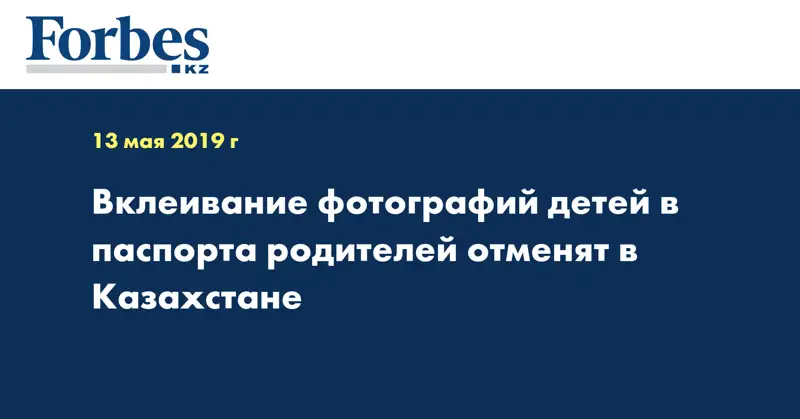 Forbes
KZ

13 мая 2019 г

Вклеивание фотографий детей в паспорта родителей отменят в Казахстане